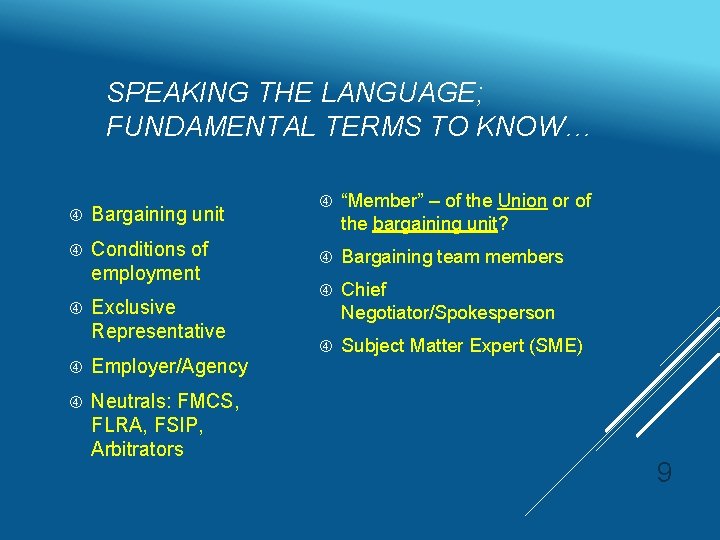 SPEAKING THE LANGUAGE; FUNDAMENTAL TERMS TO KNOW…

④ Bargaining unit

④ Conditions of employment

④ Exclusive Representative

④ Employer/Agency

④ Neutrals: FMCS, FLRA, FSIP, Arbitrators

④ “Member” – of the Union or of the bargaining unit?

④ Bargaining team members

④ Chief Negotiator/Spokesperson

④ Subject Matter Expert (SME)

9